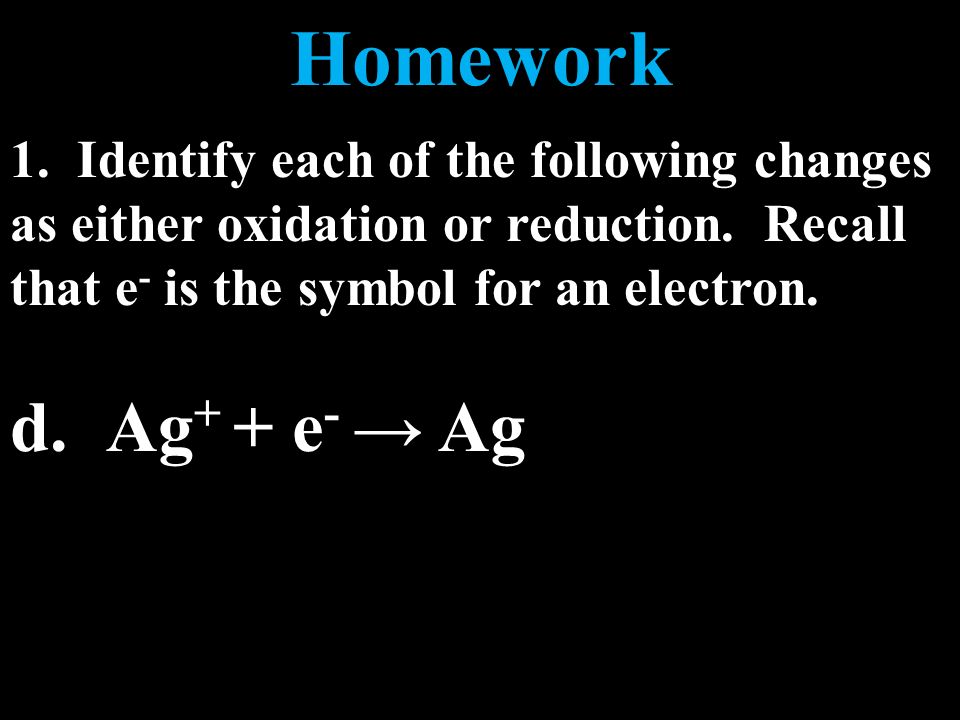 Homework

1. Identify each of the following changes as either oxidation or reduction. Recall that $e^-$ is the symbol for an electron.

d. $Ag^+ + e^- \rightarrow Ag$